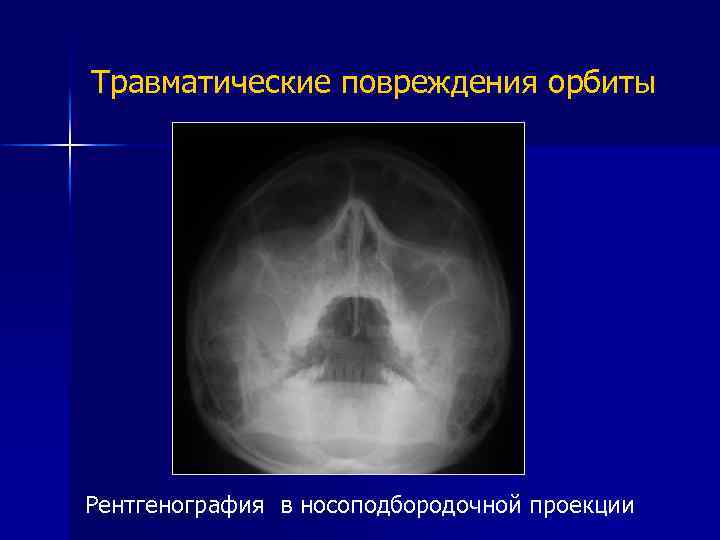 Травматические повреждения орбиты

Рентгенография  в носоподбородочной проекции